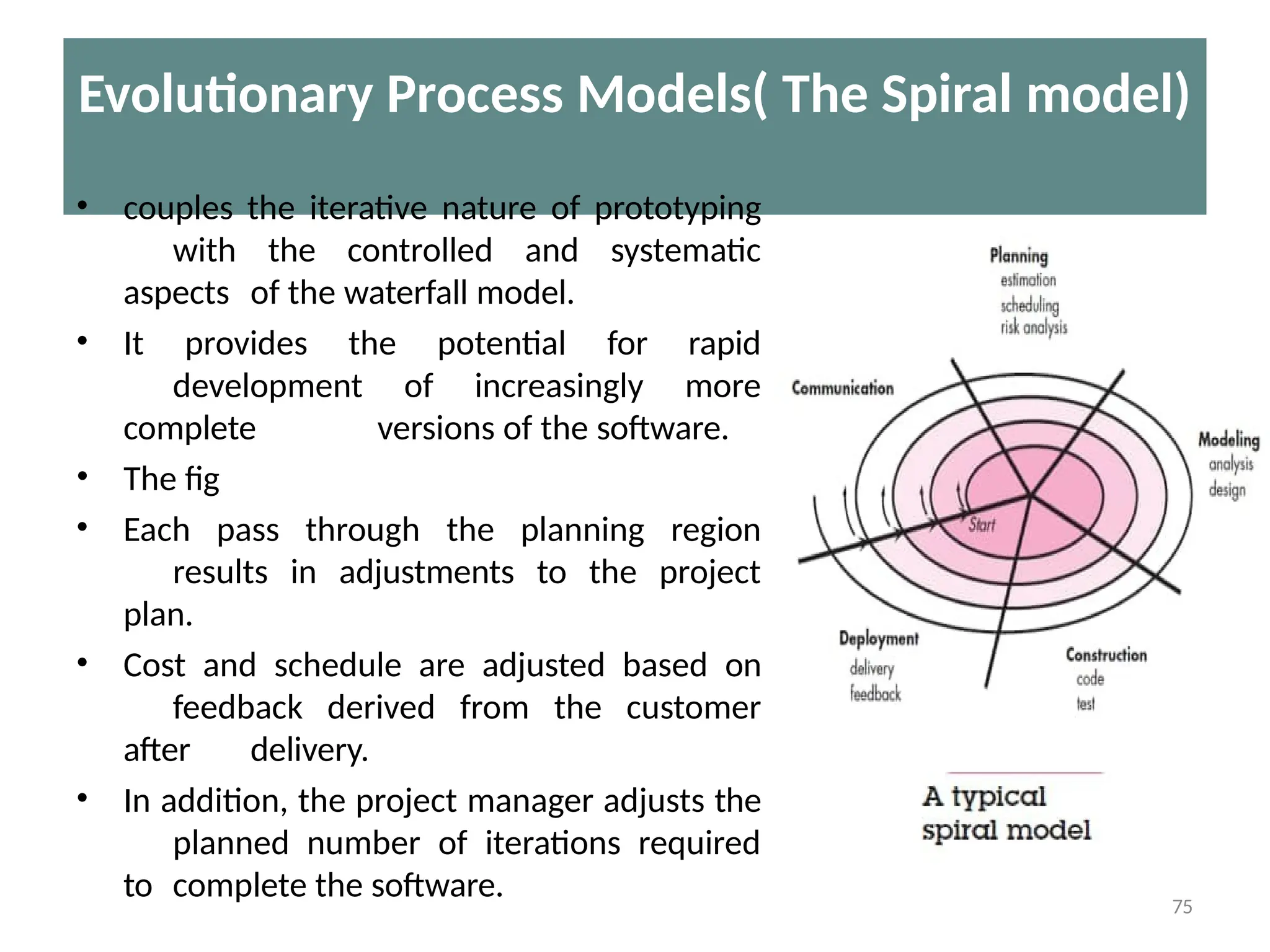 Evolutionary Process Models( The Spiral model)

• couples the iterative nature of prototyping with the controlled and systematic aspects of the waterfall model.

• It provides the potential for rapid development of increasingly more complete versions of the software.

• The fig

• Each pass through the planning region results in adjustments to the project plan.

• Cost and schedule are adjusted based on feedback derived from the customer after delivery.

• In addition, the project manager adjusts the planned number of iterations required to complete the software.

Planning
estimation
scheduling
risk analysis

Communication

Modeling
analysis
design

Start

Deployment
delivery
feedback

Construction
code
test

A typical
spiral model

75